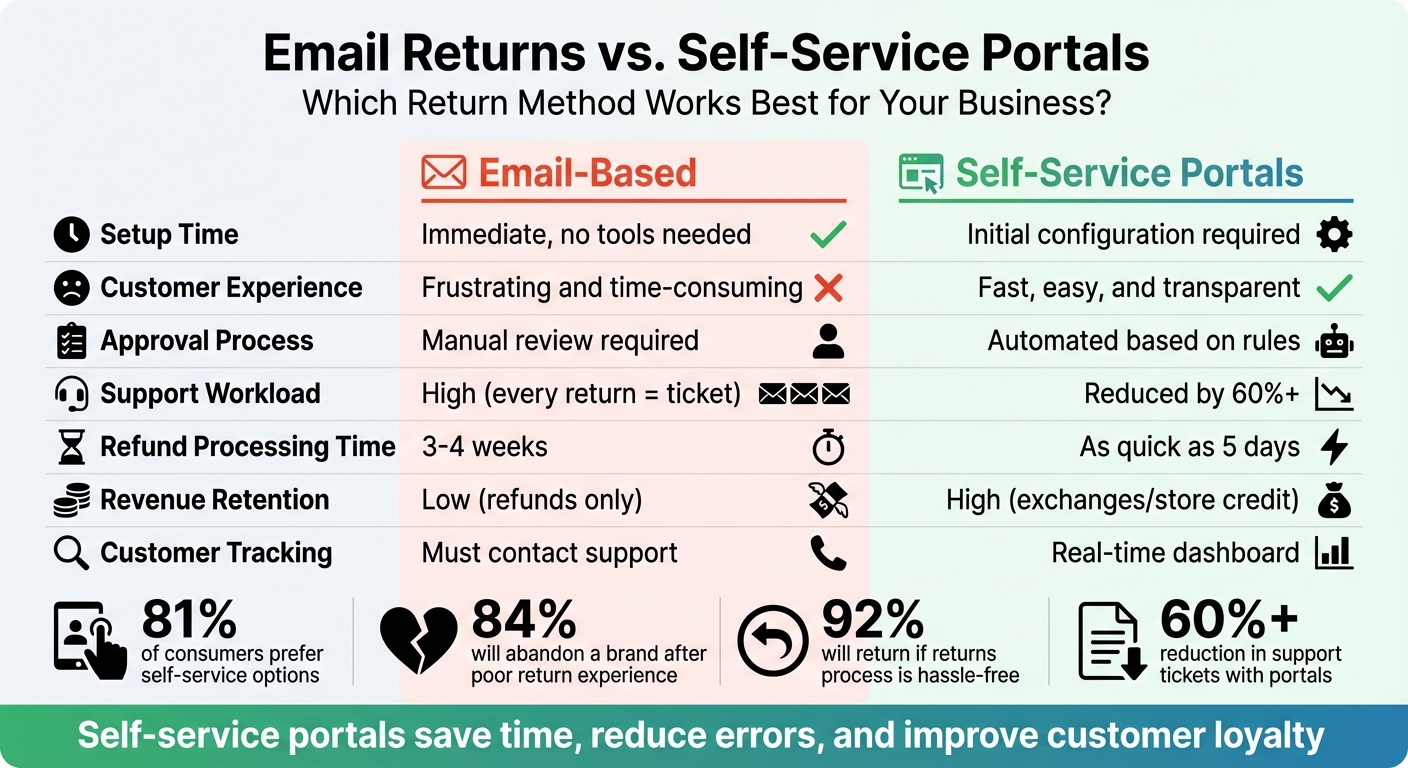 Email Returns vs. Self-Service Portals
Which Return Method Works Best for Your Business?

| | Email-Based | Self-Service Portals |
|---|---|---|
| Setup Time | Immediate, no tools needed | Initial configuration required |
| Customer Experience | Frustrating and time-consuming | Fast, easy, and transparent |
| Approval Process | Manual review required | Automated based on rules |
| Support Workload | High (every return = ticket) | Reduced by 60%+ |
| Refund Processing Time | 3-4 weeks | As quick as 5 days |
| Revenue Retention | Low (refunds only) | High (exchanges/store credit) |
| Customer Tracking | Must contact support | Real-time dashboard |

81%
of consumers prefer self-service options

84%
will abandon a brand after poor return experience

92%
will return if returns process is hassle-free

60%+
reduction in support tickets with portals

Self-service portals save time, reduce errors, and improve customer loyalty